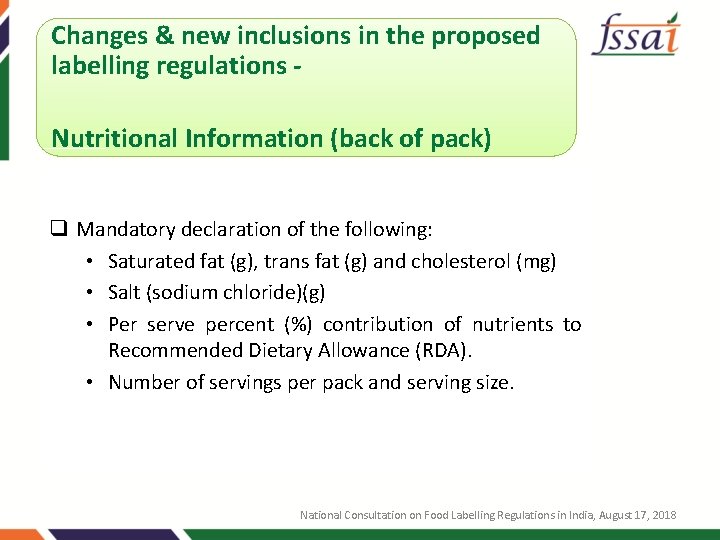 Changes & new inclusions in the proposed labelling regulations -

Nutritional Information (back of pack)

fssai

❑ Mandatory declaration of the following:

• Saturated fat (g), trans fat (g) and cholesterol (mg)

• Salt (sodium chloride)(g)

• Per serve percent (%) contribution of nutrients to Recommended Dietary Allowance (RDA).

• Number of servings per pack and serving size.

National Consultation on Food Labelling Regulations in India, August 17, 2018